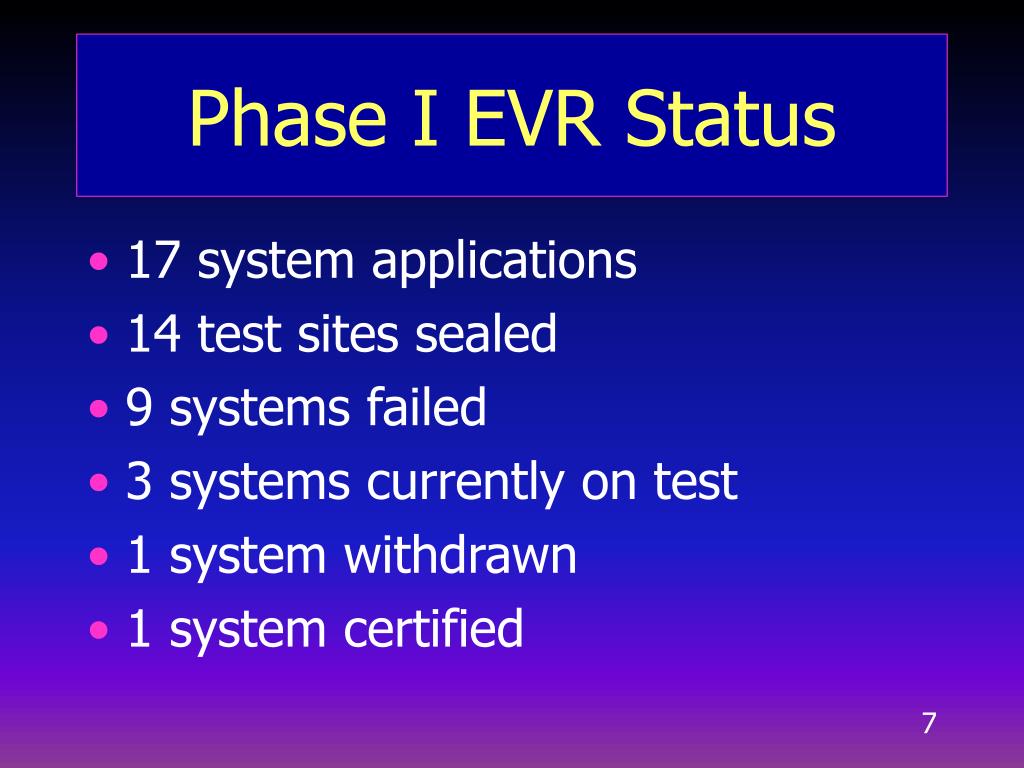 Phase I EVR Status

• 17 system applications
• 14 test sites sealed
• 9 systems failed
• 3 systems currently on test
• 1 system withdrawn
• 1 system certified

7